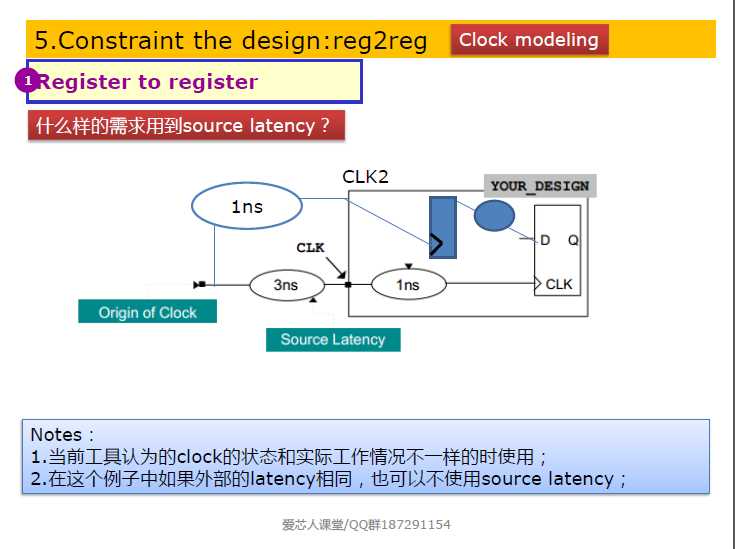 5.Constraint the design:reg2reg

Clock modeling

1 Register to register

什么样的需求用到source latency？

CLK2

YOUR_DESIGN

1ns

CLK

D Q

3ns

1ns

CLK

Origin of Clock

Source Latency

Notes：
1.当前工具认为的clock的状态和实际工作情况不一样的时使用；
2.在这个例子中如果外部的latency相同，也可以不使用source latency；

爱芯人课堂/QQ群187291154